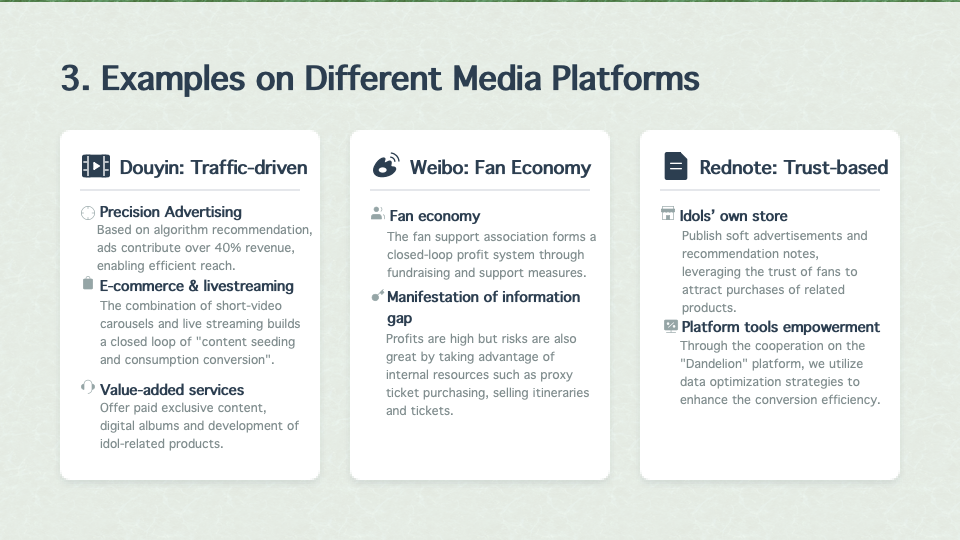 3. Examples on Different Media Platforms

Douyin: Traffic-driven

Precision Advertising
Based on algorithm recommendation, ads contribute over 40% revenue, enabling efficient reach.

E-commerce & livestreaming
The combination of short-video carousels and live streaming builds a closed loop of "content seeding and consumption conversion".

Value-added services
Offer paid exclusive content, digital albums and development of idol-related products.

Weibo: Fan Economy

Fan economy
The fan support association forms a closed-loop profit system through fundraising and support measures.

Manifestation of information gap
Profits are high but risks are also great by taking advantage of internal resources such as proxy ticket purchasing, selling itineraries and tickets.

Rednote: Trust-based

Idols' own store
Publish soft advertisements and recommendation notes, leveraging the trust of fans to attract purchases of related products.

Platform tools empowerment
Through the cooperation on the "Dandelion" platform, we utilize data optimization strategies to enhance the conversion efficiency.